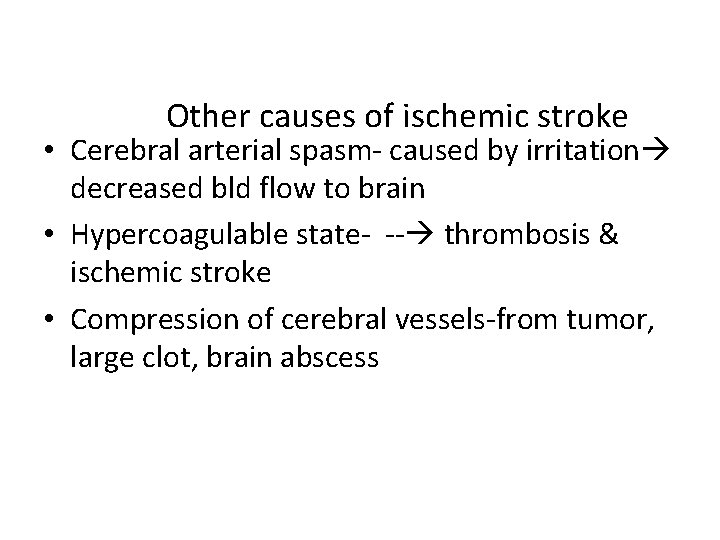 Other causes of ischemic stroke

• Cerebral arterial spasm- caused by irritation→ decreased bld flow to brain

• Hypercoagulable state- --→ thrombosis & ischemic stroke

• Compression of cerebral vessels-from tumor, large clot, brain abscess